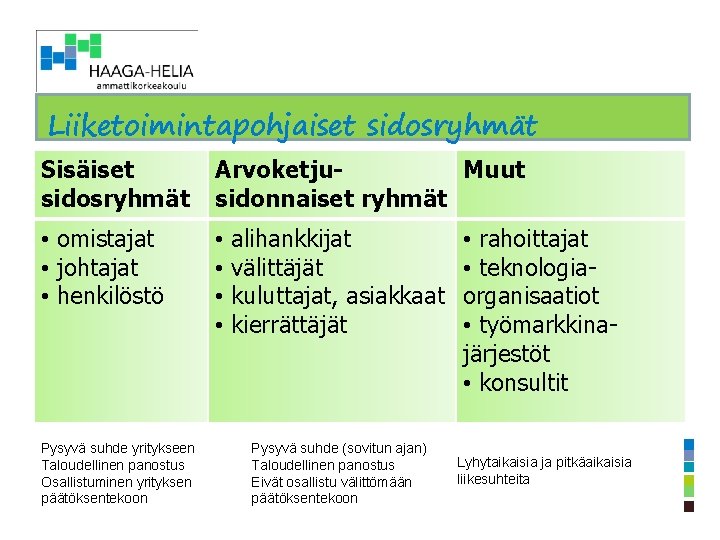 HAAGA-HELIA
ammattikorkeakoulu

Liiketoimintapohjaiset sidosryhmät

| Sisäiset sidosryhmät | Arvoketju-sidonnaiset ryhmät | Muut |
|---|---|---|
| • omistajat • johtajat • henkilöstö | • alihankkijat • välittäjät • kuluttajat, asiakkaat • kierrättäjät | • rahoittajat • teknologia-organisaatiot • työmarkkina-järjestöt • konsultit |

Pysyvä suhde yritykseen
Taloudellinen panostus
Osallistuminen yrityksen päätöksentekoon

Pysyvä suhde (sovitun ajan)
Taloudellinen panostus
Eivät osallistu välittömään päätöksentekoon

Lyhytaikaisia ja pitkäaikaisia liikesuhteita